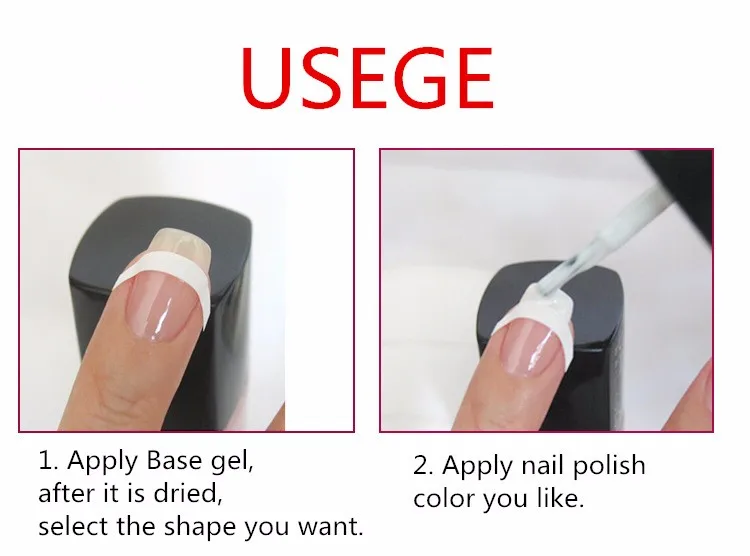 USEGE

1. Apply Base gel, after it is dried, select the shape you want.

2. Apply nail polish color you like.